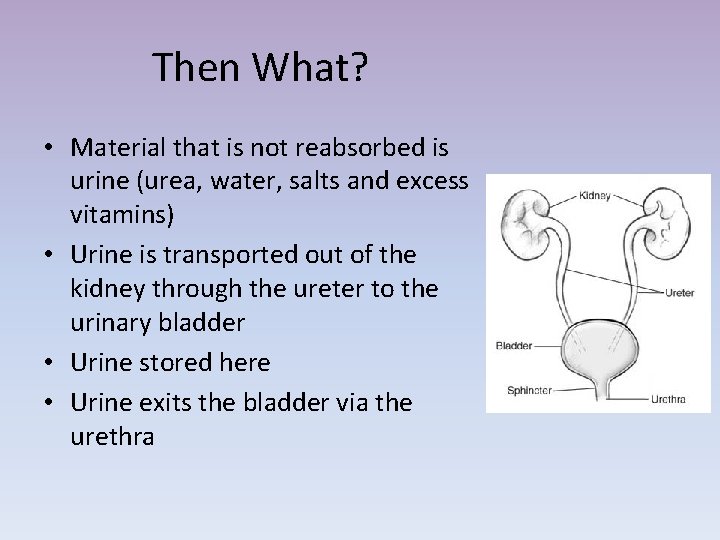 Then What?

• Material that is not reabsorbed is urine (urea, water, salts and excess vitamins)
• Urine is transported out of the kidney through the ureter to the urinary bladder
• Urine stored here
• Urine exits the bladder via the urethra

Kidney
Ureter
Bladder
Sphincter
Urethra